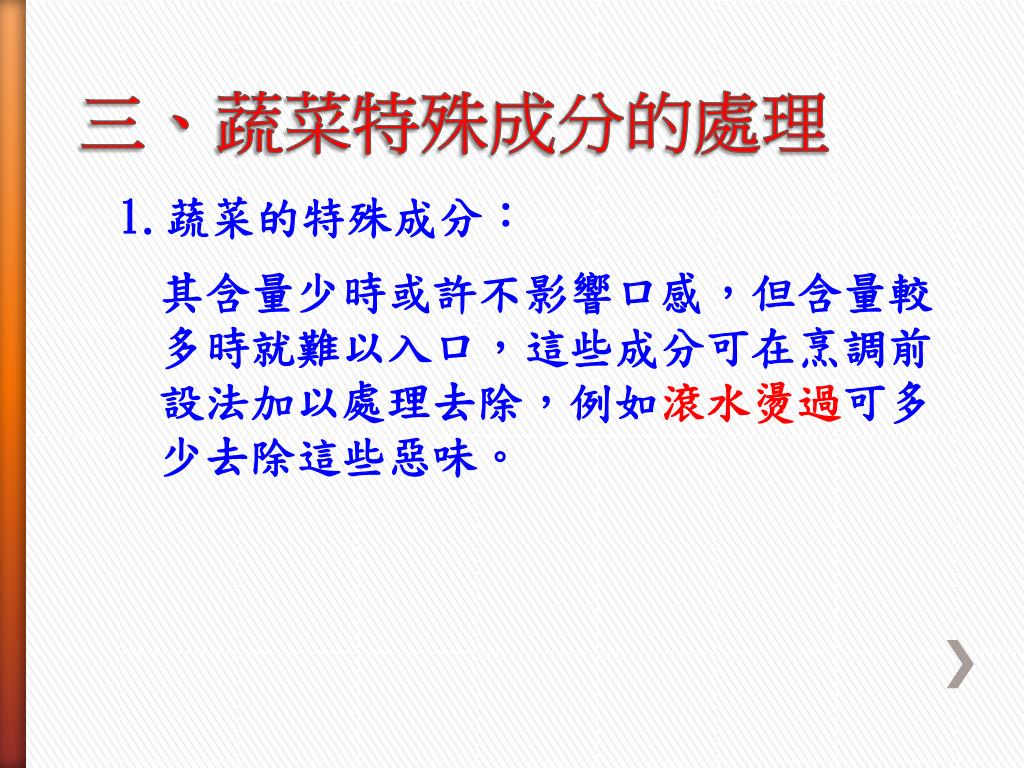 三、蔬菜特殊成分的處理

1. 蔬菜的特殊成分：

其含量少時或許不影響口感，但含量較多時就難以入口，這些成分可在烹調前設法加以處理去除，例如滾水燙過可多少去除這些惡味。